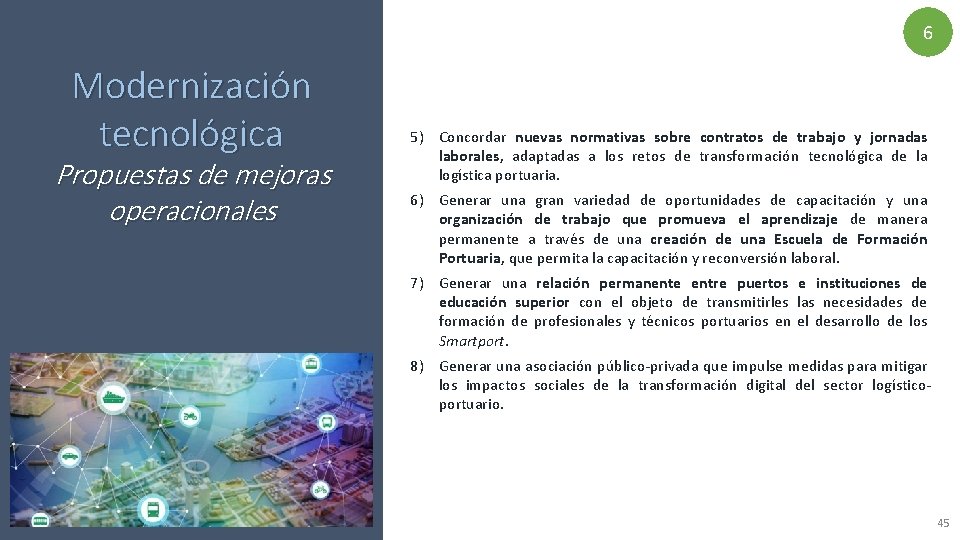 6

Modernización tecnológica

Propuestas de mejoras operacionales

5) Concordar nuevas normativas sobre contratos de trabajo y jornadas laborales, adaptadas a los retos de transformación tecnológica de la logística portuaria.

6) Generar una gran variedad de oportunidades de capacitación y una organización de trabajo que promueva el aprendizaje de manera permanente a través de una creación de una Escuela de Formación Portuaria, que permita la capacitación y reconversión laboral.

7) Generar una relación permanente entre puertos e instituciones de educación superior con el objeto de transmitirles las necesidades de formación de profesionales y técnicos portuarios en el desarrollo de los Smartport.

8) Generar una asociación público-privada que impulse medidas para mitigar los impactos sociales de la transformación digital del sector logístico-portuario.

45